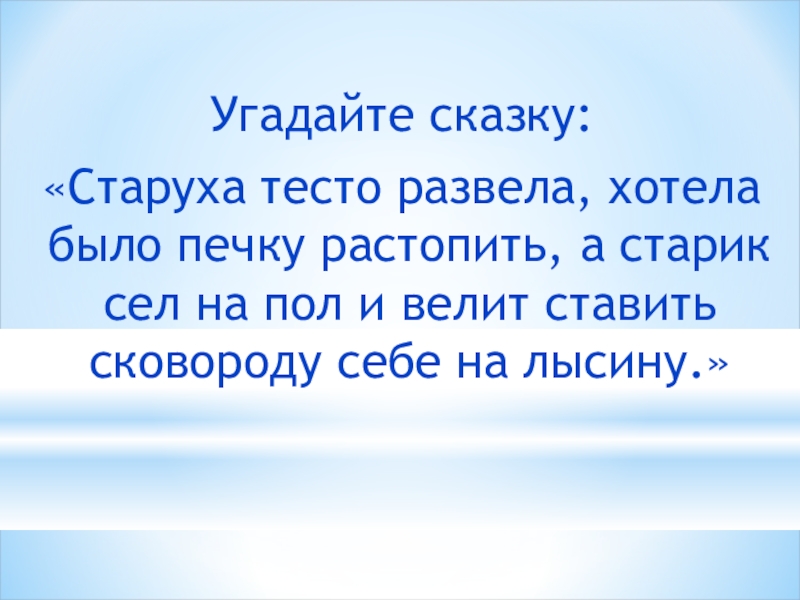 Угадайте сказку:

«Старуха тесто развела, хотела было печку растопить, а старик сел на пол и велит ставить сковороду себе на лысину.»